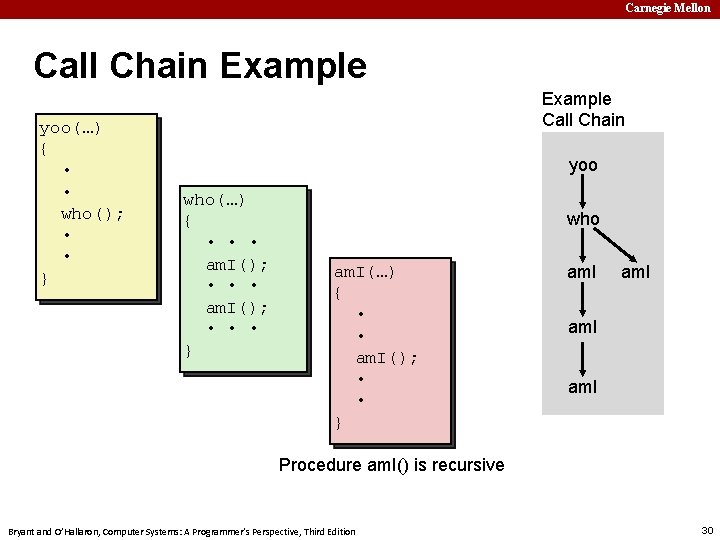 Carnegie Mellon

Call Chain Example

yoo(…)
{
•
•
who();
•
•
}

who(…)
{
• • •
amI();
• • •
amI();
• • •
}

amI(…)
{
•
•
amI();
•
•
}

Procedure amI() is recursive

Example
Call Chain

yoo
who
amI amI
amI
amI

Bryant and O'Hallaron, Computer Systems: A Programmer's Perspective, Third Edition

30